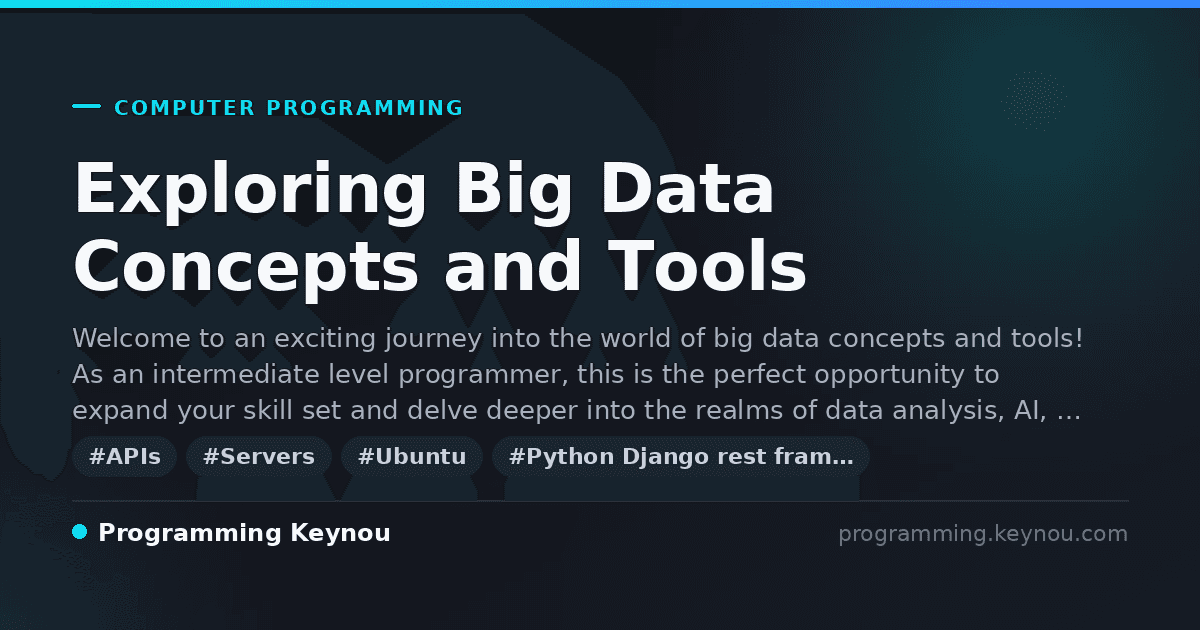 COMPUTER PROGRAMMING

Exploring Big Data Concepts and Tools

Welcome to an exciting journey into the world of big data concepts and tools! As an intermediate level programmer, this is the perfect opportunity to expand your skill set and delve deeper into the realms of data analysis, AI, …

#APIs #Servers #Ubuntu #Python Django rest fram…

Programming Keynou

programming.keynou.com